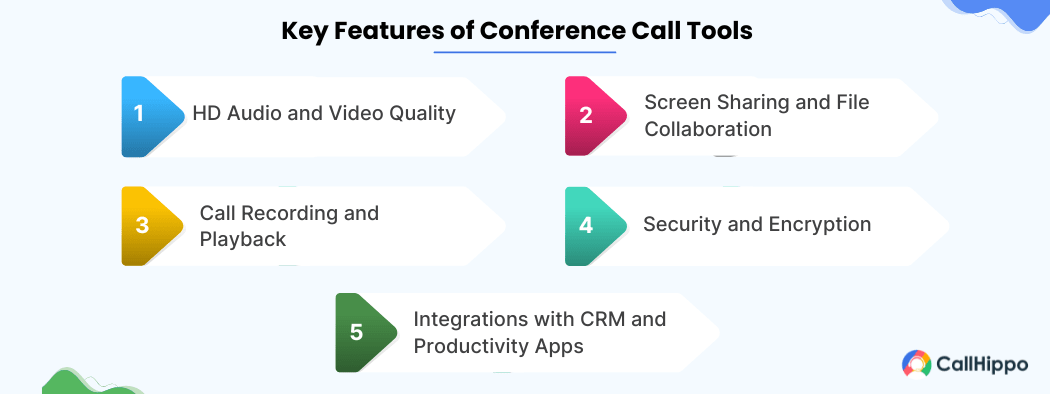 Key Features of Conference Call Tools

1 HD Audio and Video Quality

2 Screen Sharing and File Collaboration

3 Call Recording and Playback

4 Security and Encryption

5 Integrations with CRM and Productivity Apps

CallHippo